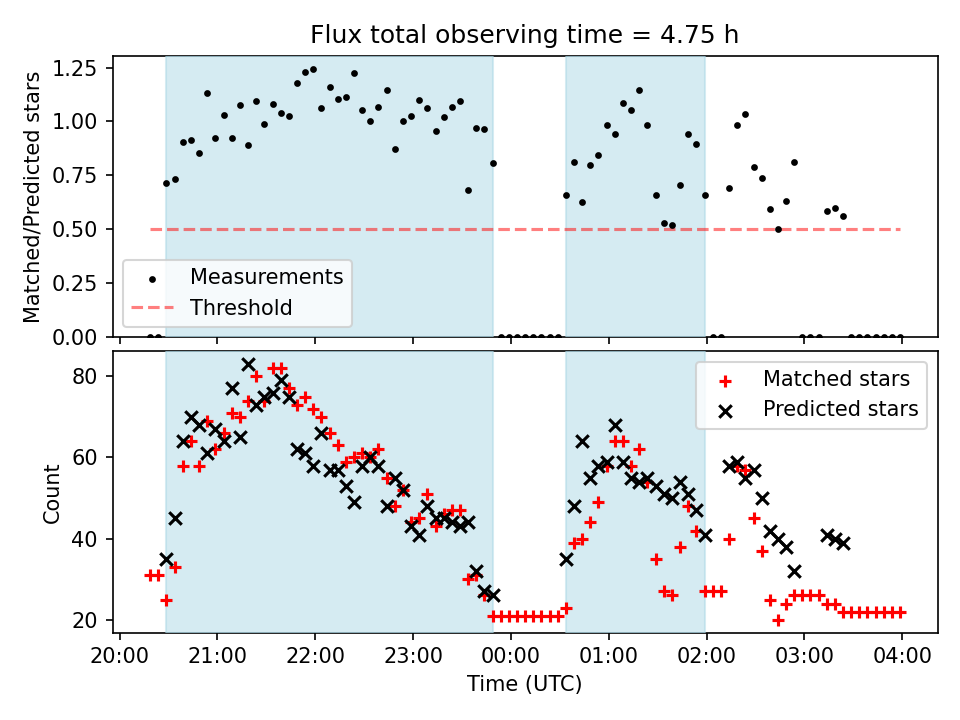 Flux total observing time = 4.75 h

Matched/Predicted stars

1.25
1.00
0.75
0.50
0.25
0.00

Measurements
Threshold

Count

80
60
40
20

Matched stars
Predicted stars

20:00 21:00 22:00 23:00 00:00 01:00 02:00 03:00 04:00

Time (UTC)